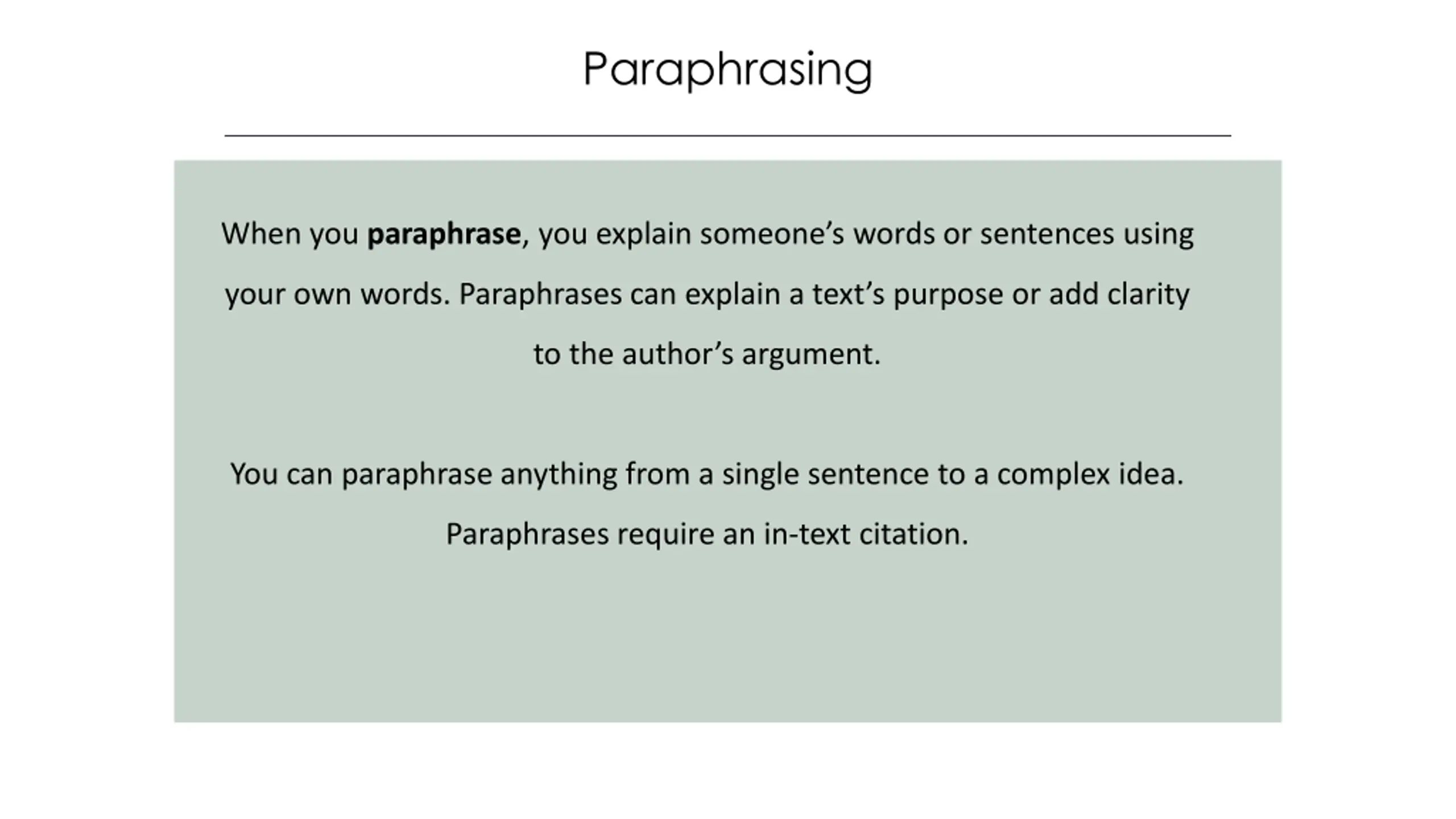 Paraphrasing

When you paraphrase, you explain someone’s words or sentences using your own words. Paraphrases can explain a text’s purpose or add clarity to the author’s argument.

You can paraphrase anything from a single sentence to a complex idea. Paraphrases require an in-text citation.